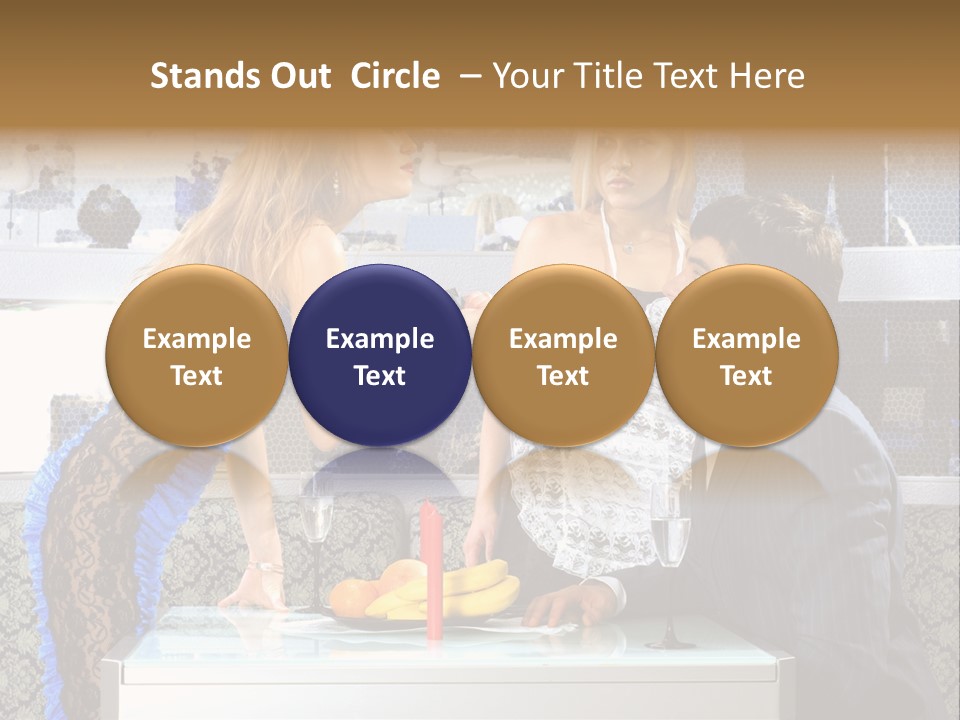 Stands Out Circle – Your Title Text Here

Example Text

Example Text

Example Text

Example Text